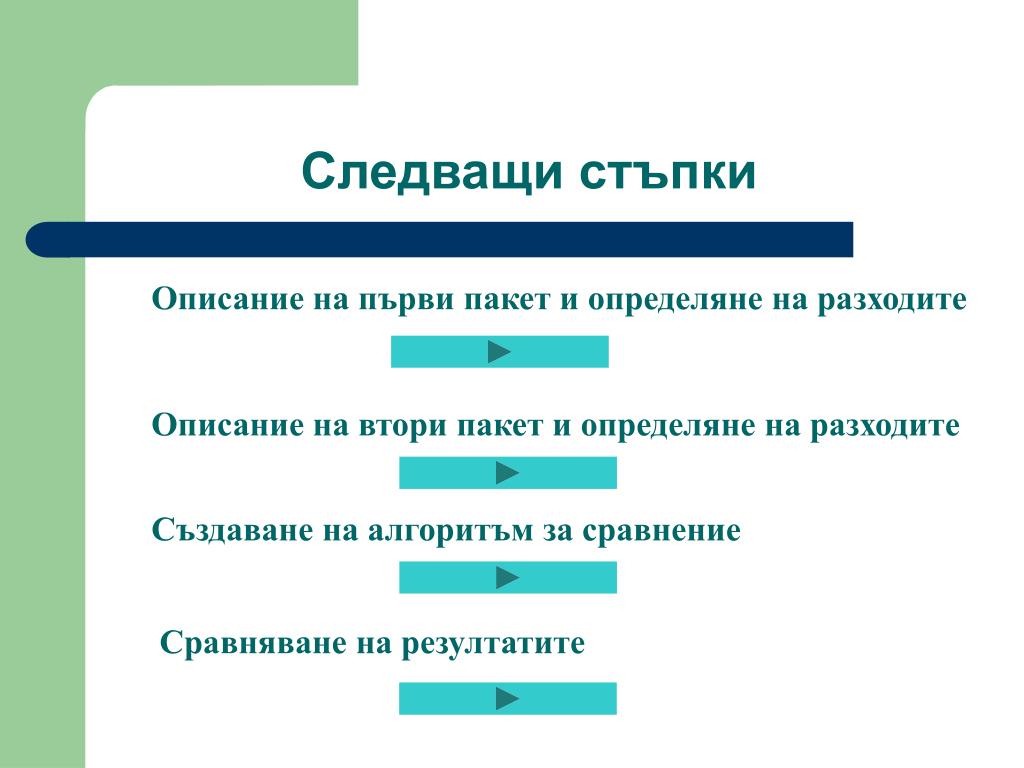 Следващи стъпки

Описание на първи пакет и определяне на разходите

Описание на втори пакет и определяне на разходите

Създаване на алгоритъм за сравнение

Сравняване на резултатите